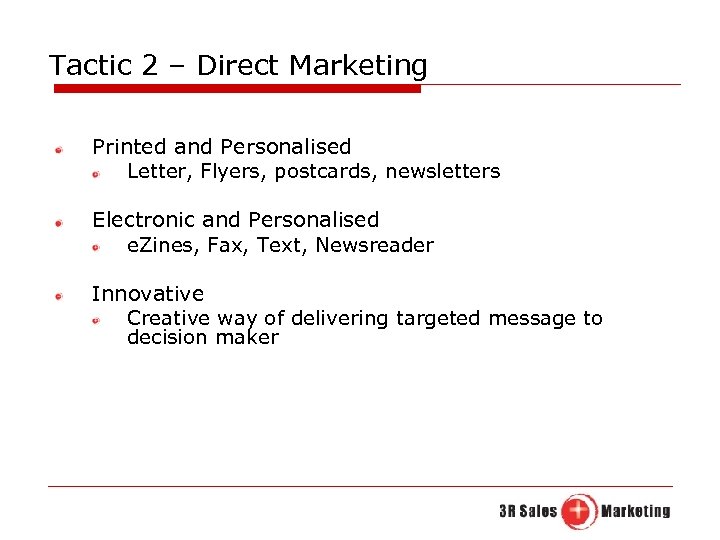 Tactic 2 – Direct Marketing

Printed and Personalised
Letter, Flyers, postcards, newsletters

Electronic and Personalised
eZines, Fax, Text, Newsreader

Innovative
Creative way of delivering targeted message to decision maker

3R Sales + Marketing